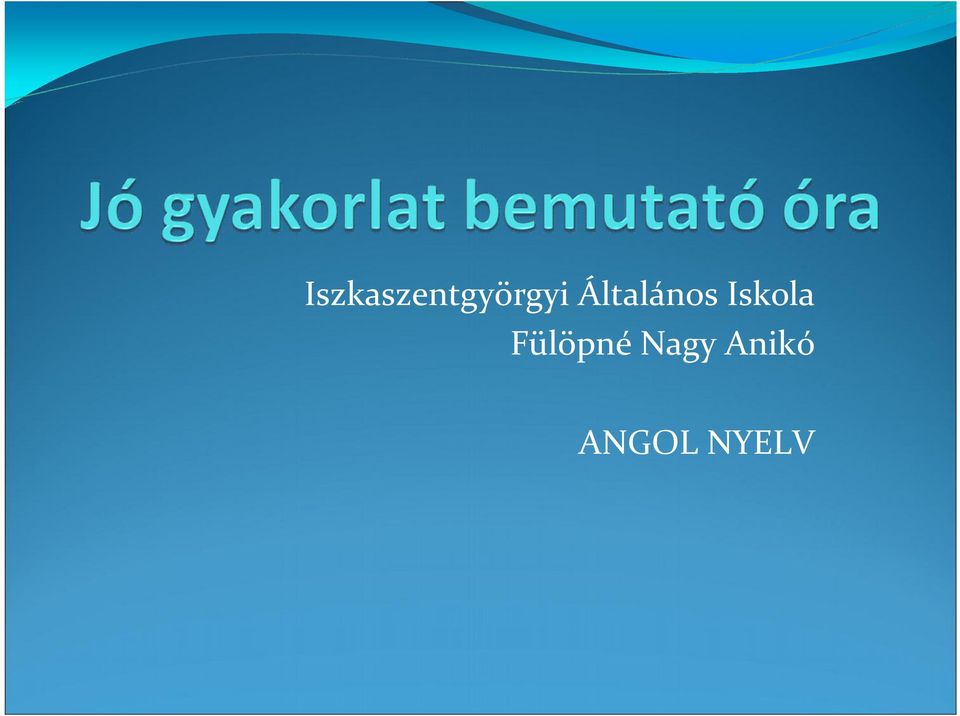 Jó gyakorlat bemutató óra

Iszkaszentgyörgyi Általános Iskola
Fülöpné Nagy Anikó

ANGOL NYELV